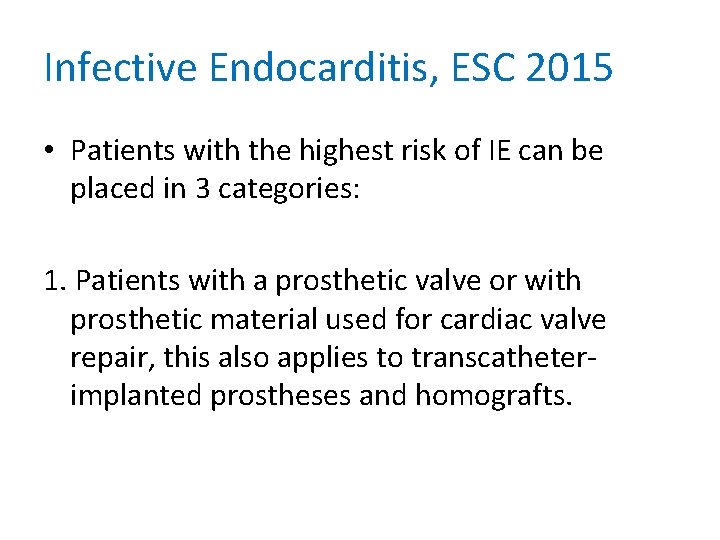 Infective Endocarditis, ESC 2015

• Patients with the highest risk of IE can be placed in 3 categories:

1. Patients with a prosthetic valve or with prosthetic material used for cardiac valve repair, this also applies to transcatheter-implanted prostheses and homografts.